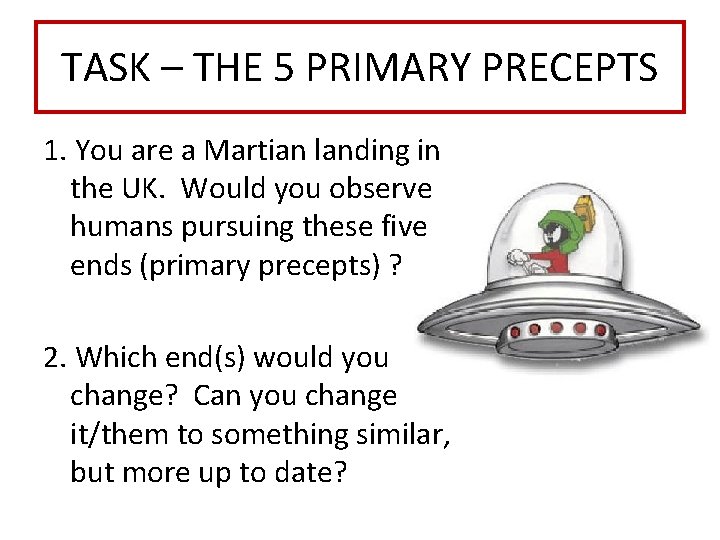 TASK – THE 5 PRIMARY PRECEPTS

1. You are a Martian landing in the UK. Would you observe humans pursuing these five ends (primary precepts) ?

2. Which end(s) would you change? Can you change it/them to something similar, but more up to date?